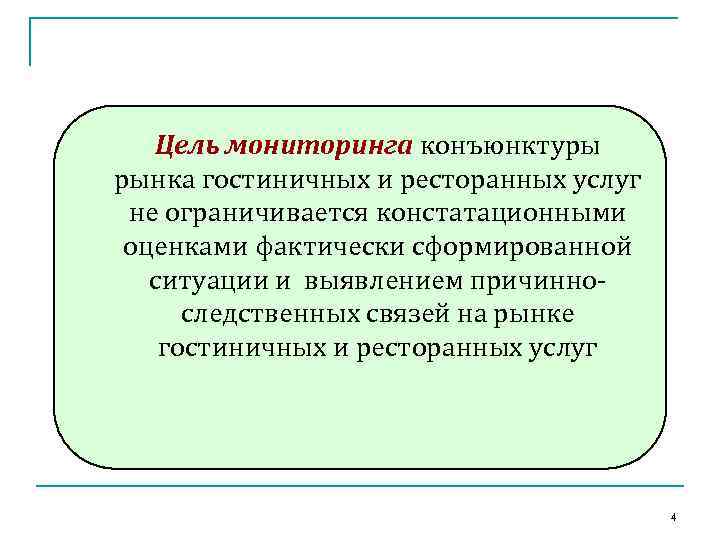 Цель мониторинга конъюнктуры рынка гостиничных и ресторанных услуг не ограничивается констатационными оценками фактически сформированной ситуации и выявлением причинно-следственных связей на рынке гостиничных и ресторанных услуг

4